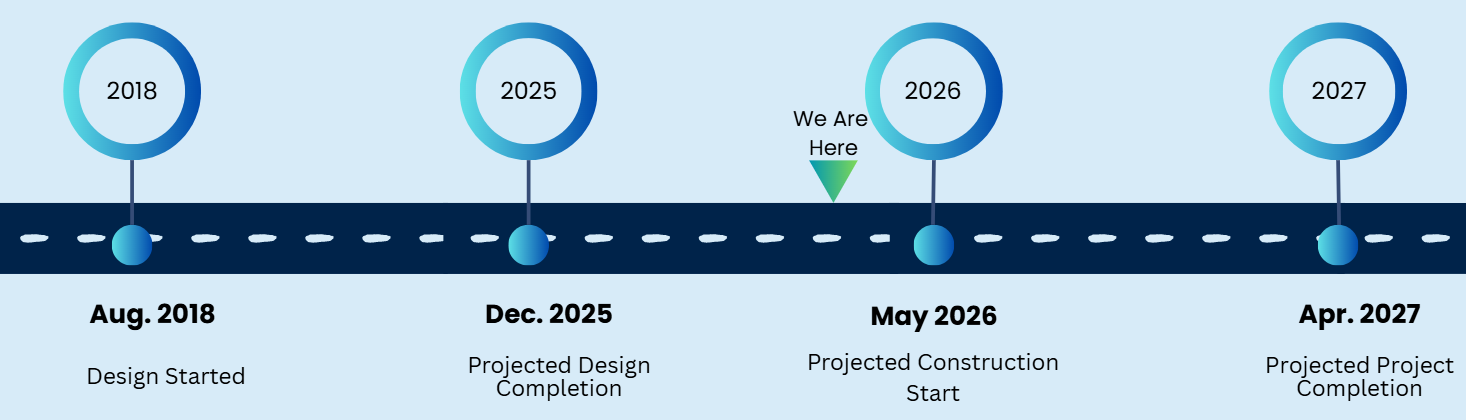 2018

2025

We Are Here

2026

2027

Aug. 2018

Design Started

Dec. 2025

Projected Design Completion

May 2026

Projected Construction Start

Apr. 2027

Projected Project Completion